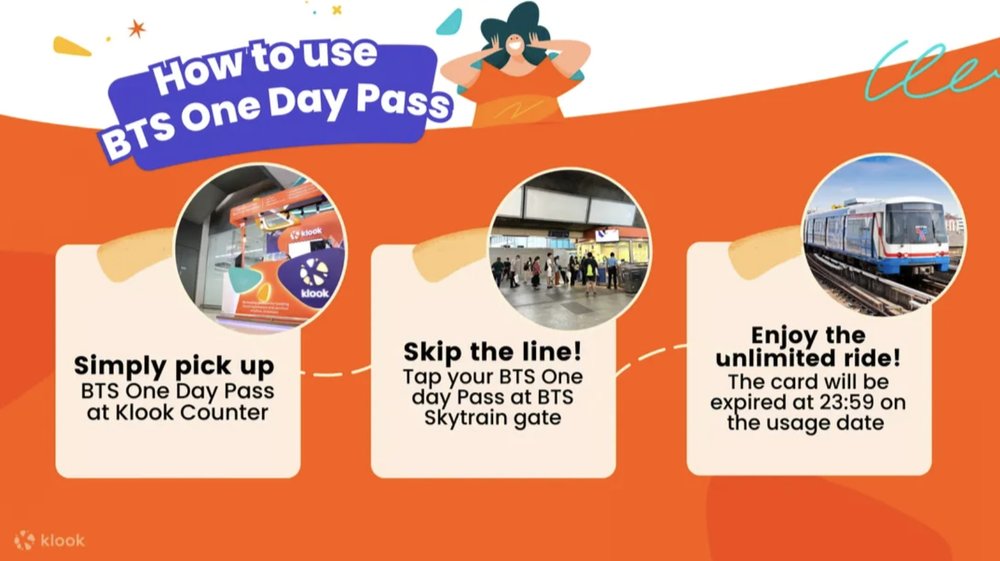 How to use
BTS One Day Pass

klook

klook

Simply pick up
BTS One Day Pass at Klook Counter

Skip the line!
Tap your BTS One day Pass at BTS Skytrain gate

Enjoy the unlimited ride!
The card will be expired at 23:59 on the usage date

klook